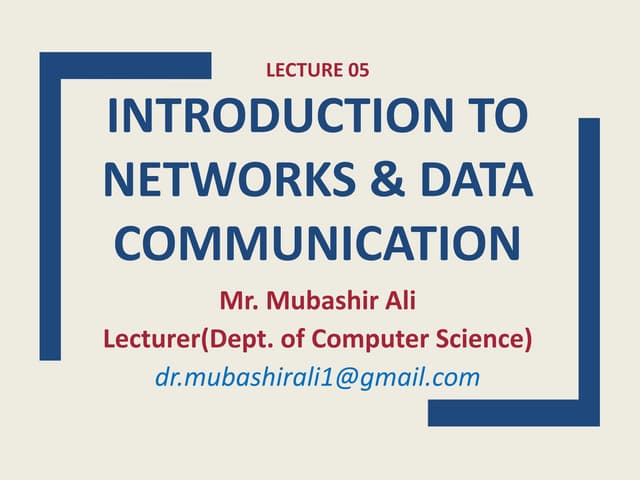 LECTURE 05

INTRODUCTION TO NETWORKS & DATA COMMUNICATION

Mr. Mubashir Ali

Lecturer(Dept. of Computer Science)

dr.mubashirali1@gmail.com